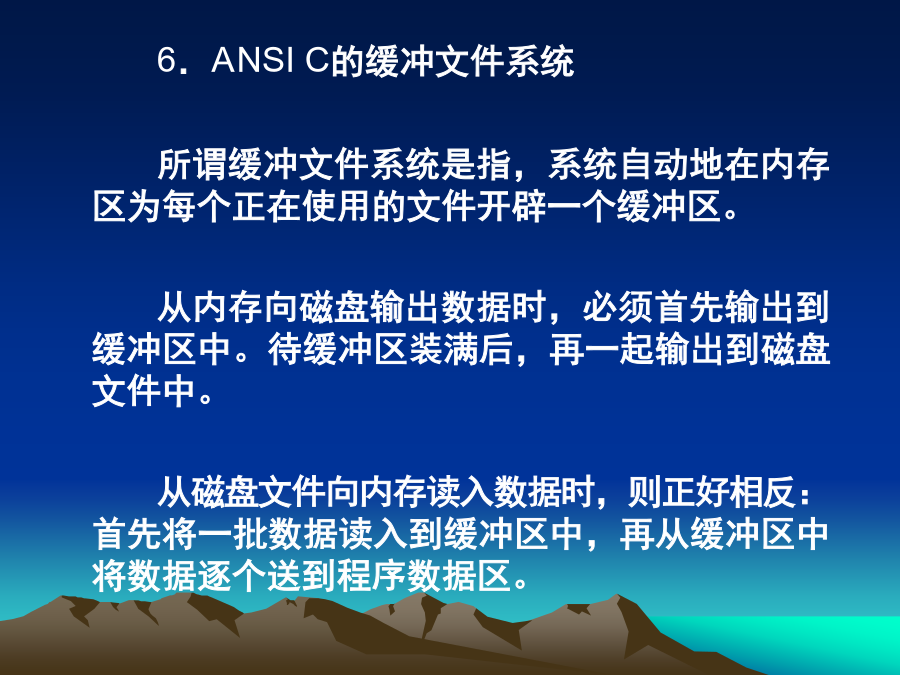 6．ANSI C的缓冲文件系统

所谓缓冲文件系统是指，系统自动地在内存区为每个正在使用的文件开辟一个缓冲区。

从内存向磁盘输出数据时，必须首先输出到缓冲区中。待缓冲区装满后，再一起输出到磁盘文件中。

从磁盘文件向内存读入数据时，则正好相反：首先将一批数据读入到缓冲区中，再从缓冲区中将数据逐个送到程序数据区。